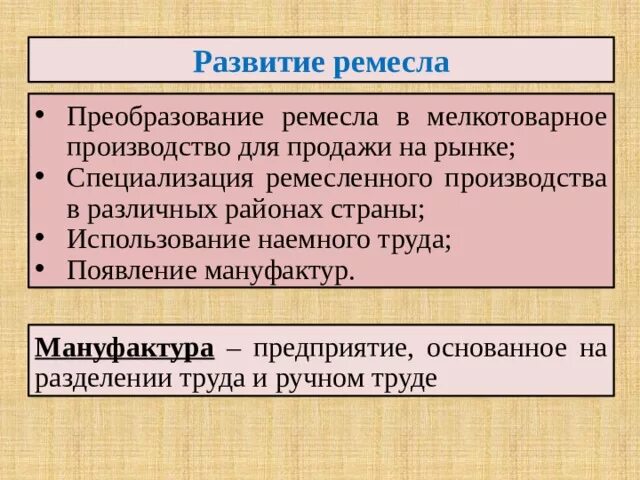 Развитие ремесла

• Преобразование ремесла в мелкотоварное производство для продажи на рынке;
• Специализация ремесленного производства в различных районах страны;
• Использование наемного труда;
• Появление мануфактур.

Мануфактура – предприятие, основанное на разделении труда и ручном труде